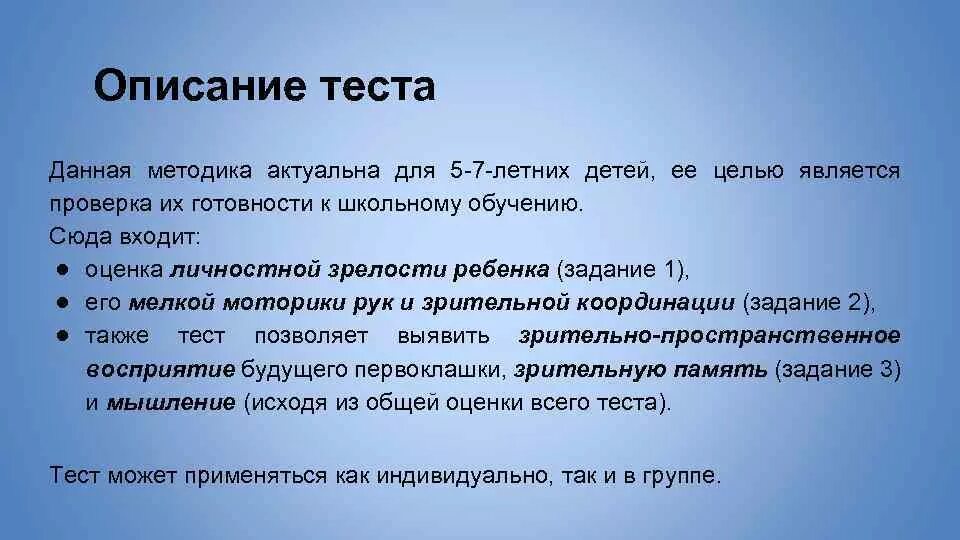 Описание теста

Данная методика актуальна для 5-7-летних детей, ее целью является проверка их готовности к школьному обучению.
Сюда входит:
● оценка личностной зрелости ребенка (задание 1),
● его мелкой моторики рук и зрительной координации (задание 2),
● также тест позволяет выявить зрительно-пространственное восприятие будущего первоклашки, зрительную память (задание 3) и мышление (исходя из общей оценки всего теста).

Тест может применяться как индивидуально, так и в группе.